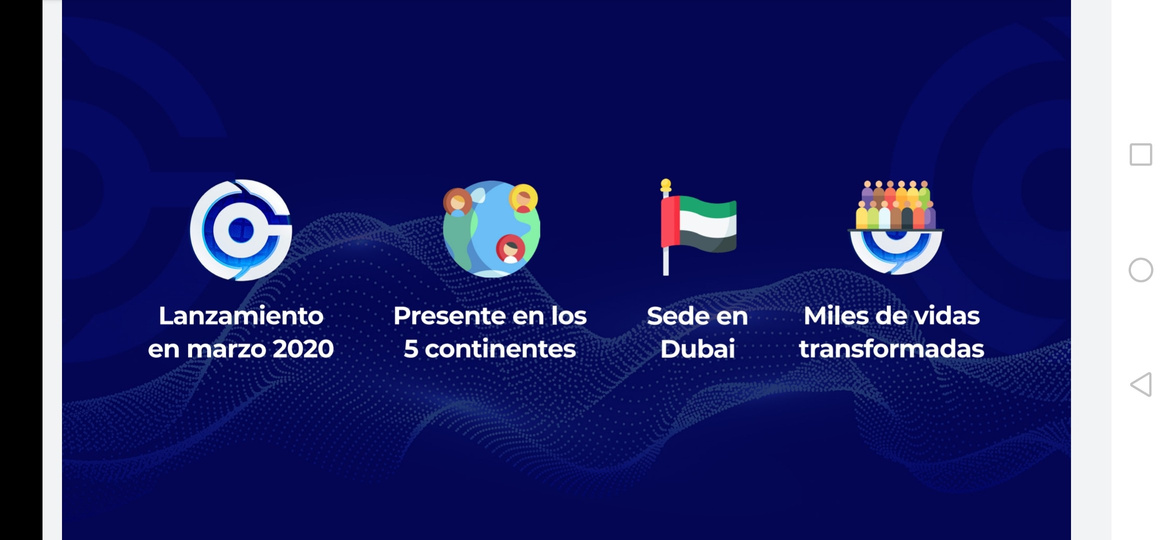 Lanzamiento en marzo 2020

Presente en los 5 continentes

Sede en Dubai

Miles de vidas transformadas